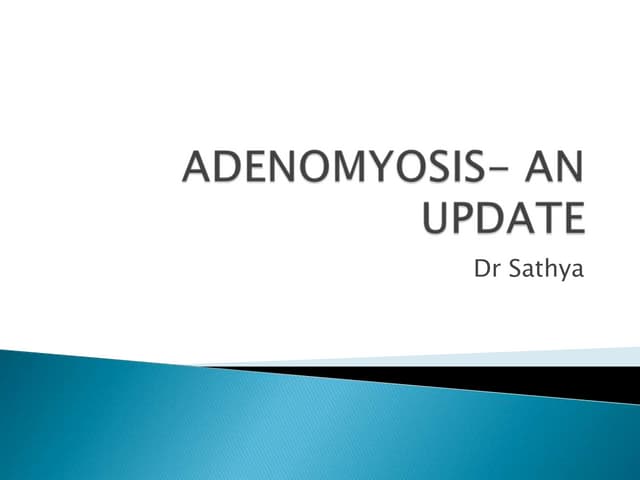 ADENOMYOSIS- AN UPDATE

Dr Sathya